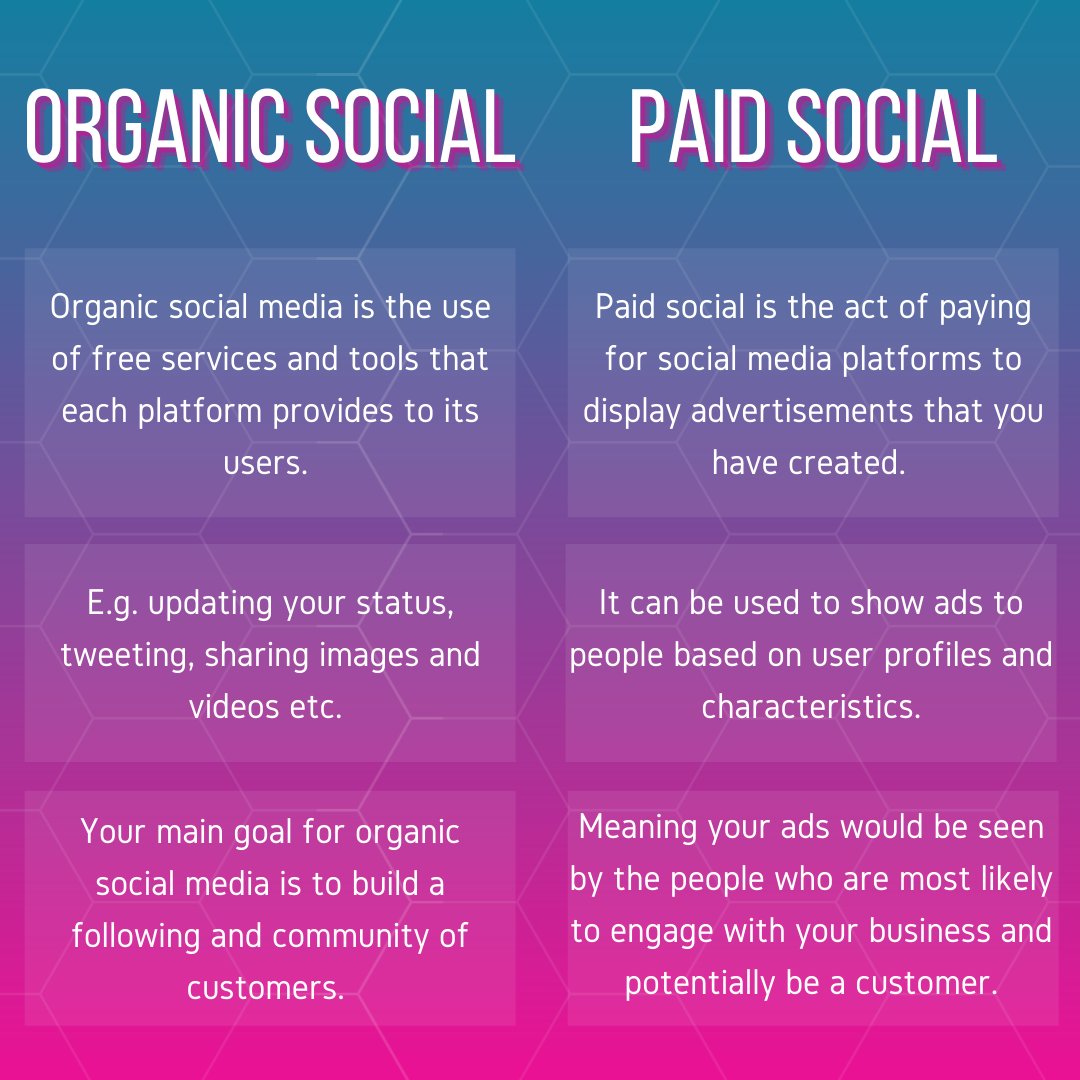 ORGANIC SOCIAL

Organic social media is the use of free services and tools that each platform provides to its users.

E.g. updating your status, tweeting, sharing images and videos etc.

Your main goal for organic social media is to build a following and community of customers.

PAID SOCIAL

Paid social is the act of paying for social media platforms to display advertisements that you have created.

It can be used to show ads to people based on user profiles and characteristics.

Meaning your ads would be seen by the people who are most likely to engage with your business and potentially be a customer.